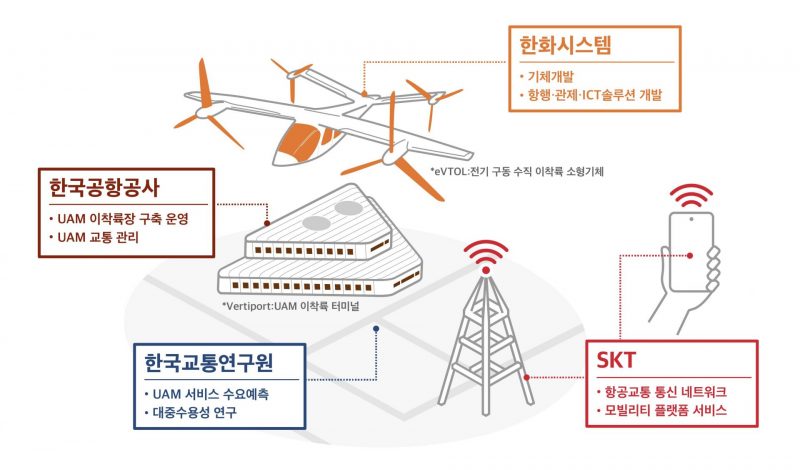 한화시스템

• 기체개발
• 항행·관제·ICT솔루션 개발

*eVTOL:전기 구동 수직 이착륙 소형기체

한국공항공사

• UAM 이착륙장 구축 운영
• UAM 교통 관리

*Vertiport:UAM 이착륙 터미널

한국교통연구원

• UAM 서비스 수요예측
• 대중수용성 연구

SKT

• 항공교통 통신 네트워크
• 모빌리티 플랫폼 서비스